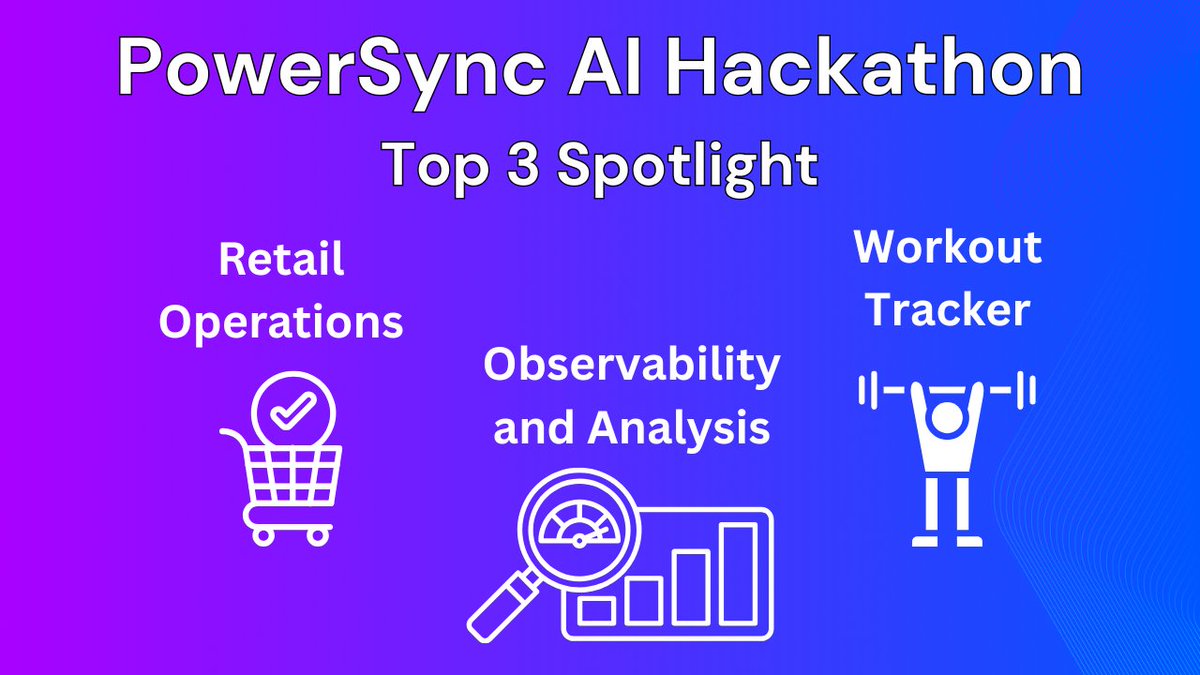 PowerSync AI Hackathon
Top 3 Spotlight

Retail Operations

Observability and Analysis

Workout Tracker